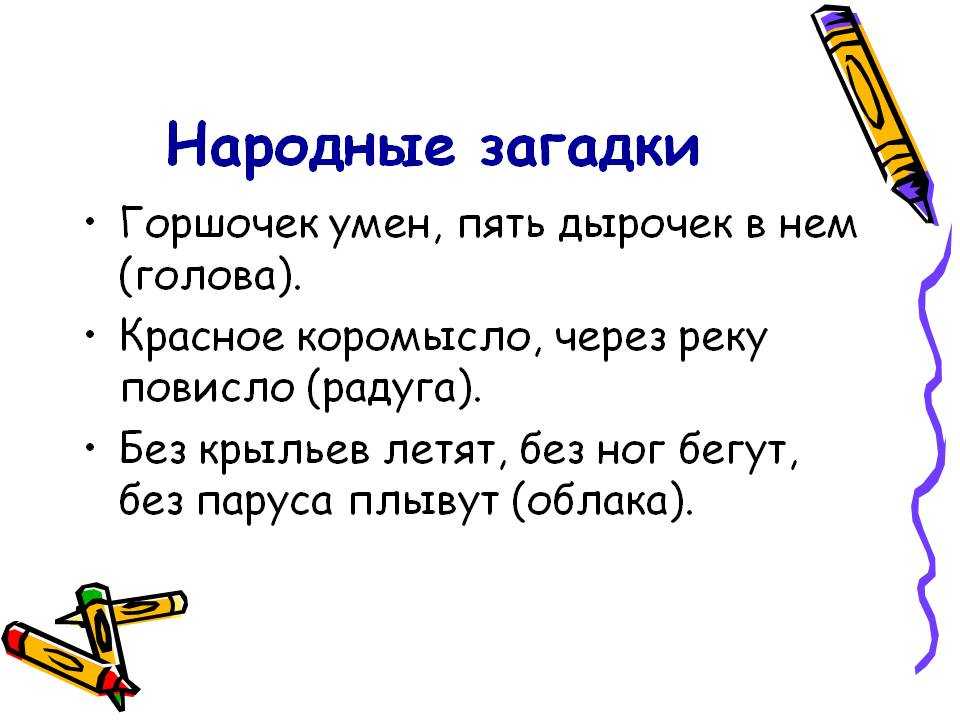 Народные загадки

• Горшочек умен, пять дырочек в нем (голова).

• Красное коромысло, через реку повисло (радуга).

• Без крыльев летят, без ног бегут, без паруса плывут (облака).